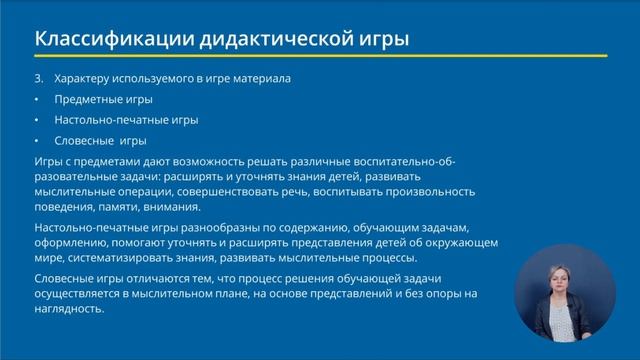 Классификации дидактической игры

3. Характеру используемого в игре материала

• Предметные игры

• Настольно-печатные игры

• Словесные игры

Игры с предметами дают возможность решать различные воспитательно-образовательные задачи: расширять и уточнять знания детей, развивать мыслительные операции, совершенствовать речь, воспитывать произвольность поведения, памяти, внимания.

Настольно-печатные игры разнообразны по содержанию, обучающим задачам, оформлению, помогают уточнять и расширять представления детей об окружающем мире, систематизировать знания, развивать мыслительные процессы.

Словесные игры отличаются тем, что процесс решения обучающей задачи осуществляется в мыслительном плане, на основе представлений и без опоры на наглядность.